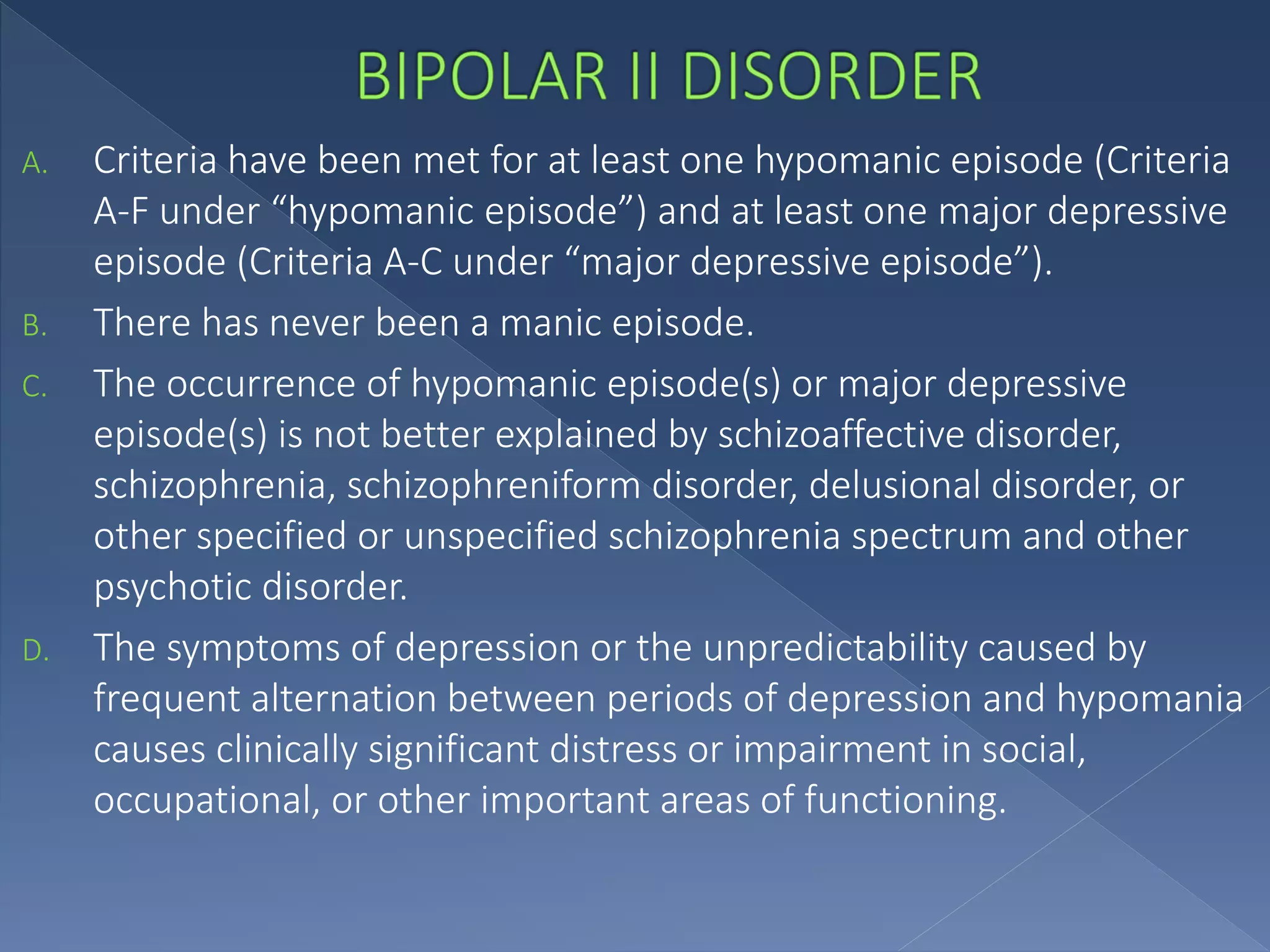 BIPOLAR II DISORDER

A. Criteria have been met for at least one hypomanic episode (Criteria A-F under “hypomanic episode”) and at least one major depressive episode (Criteria A-C under “major depressive episode”).

B. There has never been a manic episode.

C. The occurrence of hypomanic episode(s) or major depressive episode(s) is not better explained by schizoaffective disorder, schizophrenia, schizophreniform disorder, delusional disorder, or other specified or unspecified schizophrenia spectrum and other psychotic disorder.

D. The symptoms of depression or the unpredictability caused by frequent alternation between periods of depression and hypomania causes clinically significant distress or impairment in social, occupational, or other important areas of functioning.